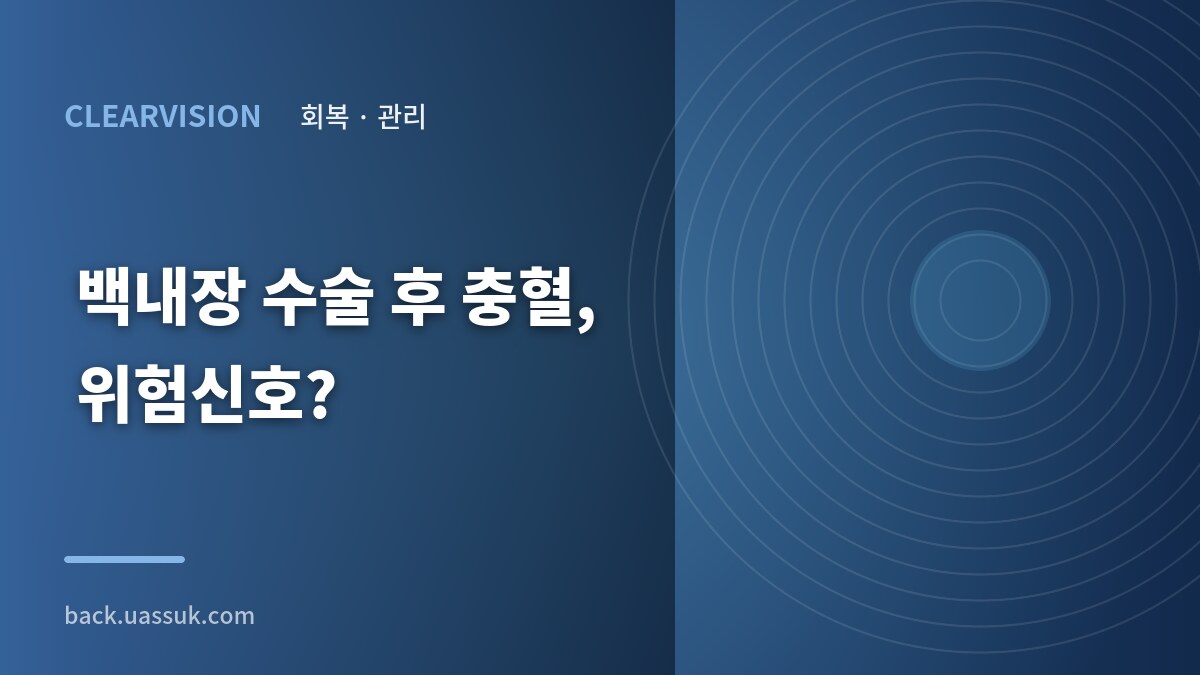 CLEARVISION 회복 · 관리

백내장 수술 후 충혈, 위험신호?

back.uassuk.com